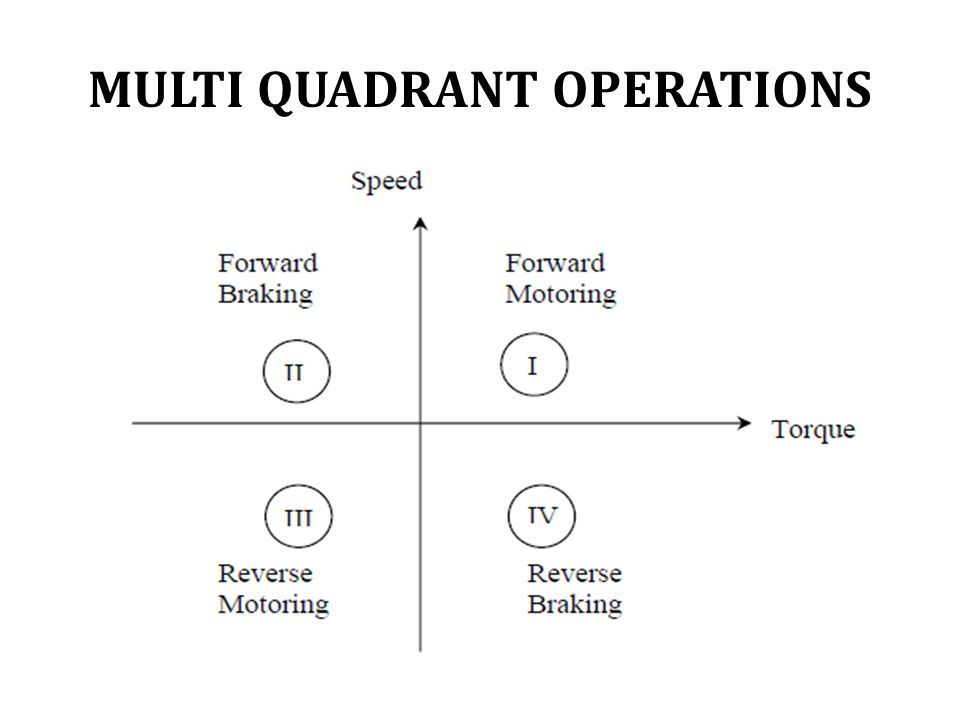 MULTI QUADRANT OPERATIONS

Speed

Forward Braking

Forward Motoring

II

I

Torque

III

IV

Reverse Motoring

Reverse Braking